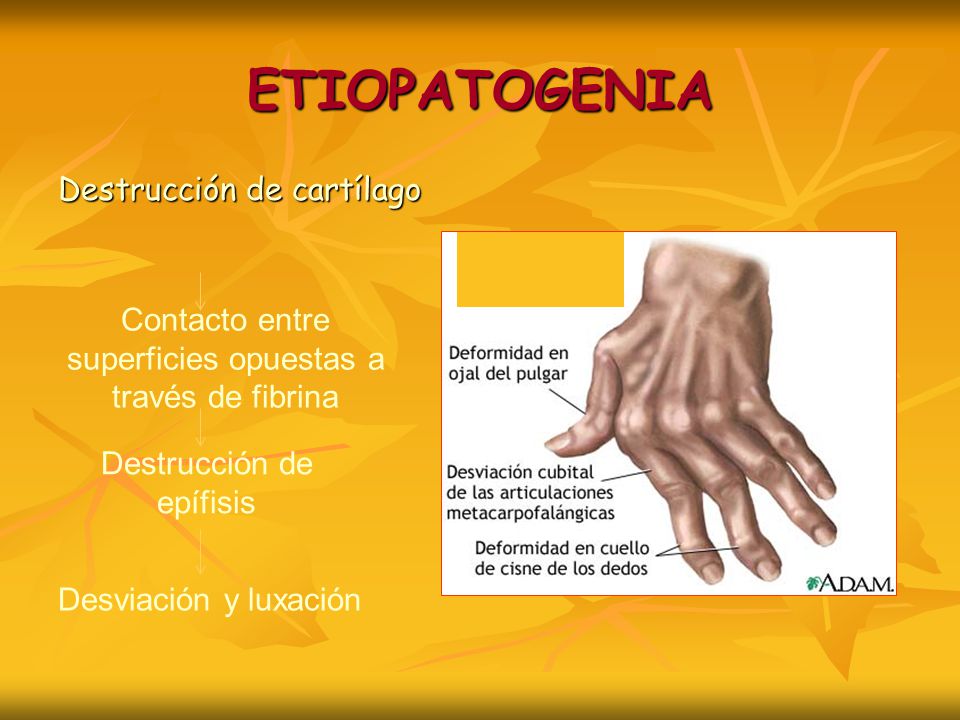 ETIOPATOGENIA

Destrucción de cartílago

Contacto entre superficies opuestas a través de fibrina

Destrucción de epífisis

Desviación y luxación

Deformidad en ojal del pulgar

Desviación cubital de las articulaciones metacarpofalángicas

Deformidad en cuello de cisne de los dedos

A.D.A.M.